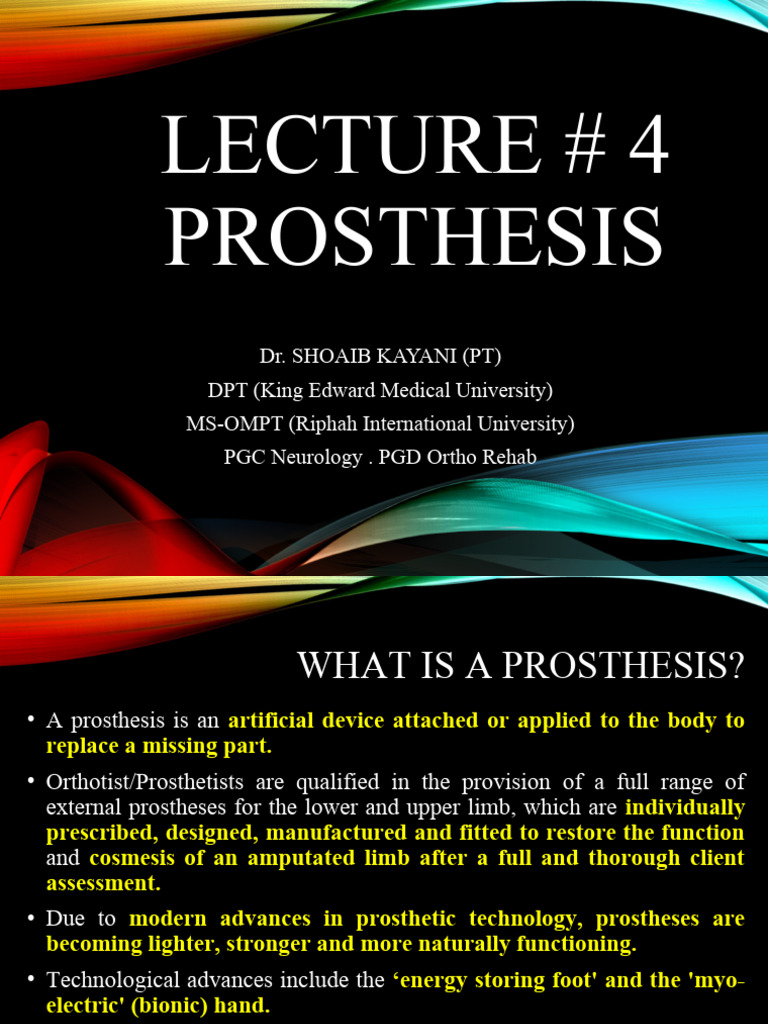 LECTURE # 4
PROSTHESIS

Dr. SHOAIB KAYANI (PT)
DPT (King Edward Medical University)
MS-OMPT (Riphah International University)
PGC Neurology . PGD Ortho Rehab

WHAT IS A PROSTHESIS?

• A prosthesis is an artificial device attached or applied to the body to replace a missing part.

• Orthotist/Prosthetists are qualified in the provision of a full range of external prostheses for the lower and upper limb, which are individually prescribed, designed, manufactured and fitted to restore the function and cosmesis of an amputated limb after a full and thorough client assessment.

• Due to modern advances in prosthetic technology, prostheses are becoming lighter, stronger and more naturally functioning.

• Technological advances include the 'energy storing foot' and the 'myo-electric' (bionic) hand.